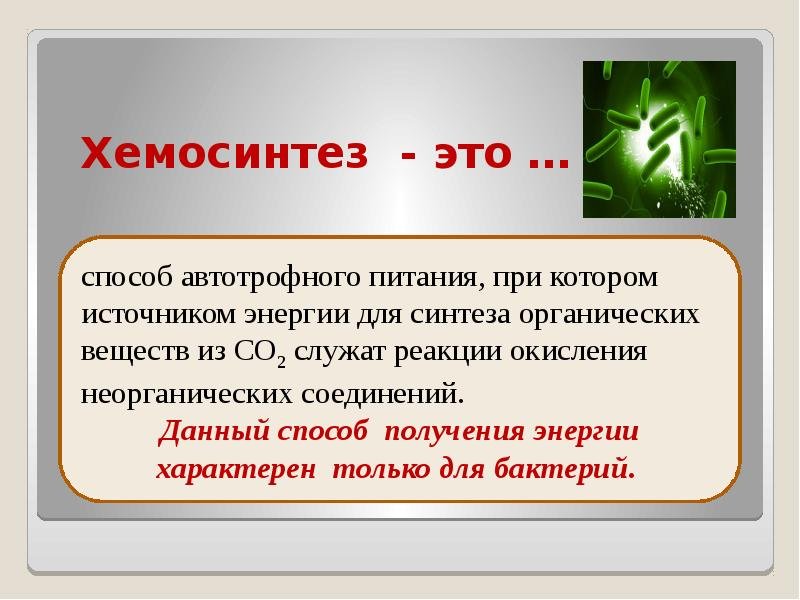 Хемосинтез - это …

способ автотрофного питания, при котором источником энергии для синтеза органических веществ из $CO_2$ служат реакции окисления неорганических соединений.

Данный способ получения энергии характерен только для бактерий.